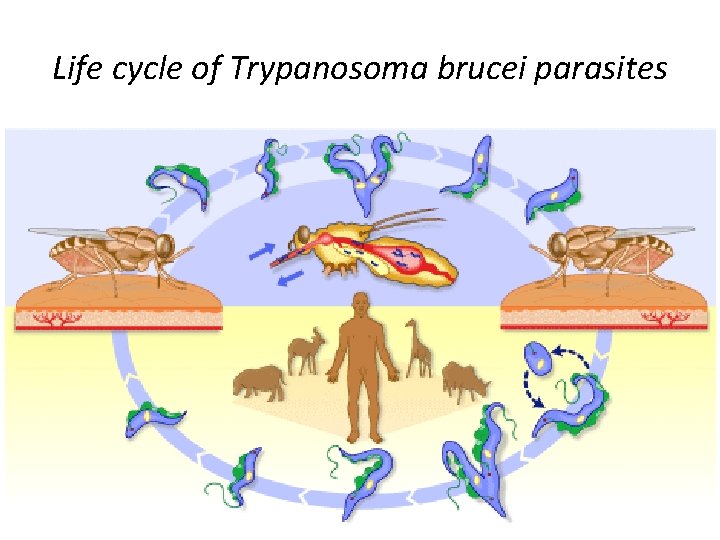 Life cycle of Trypanosoma brucei parasites